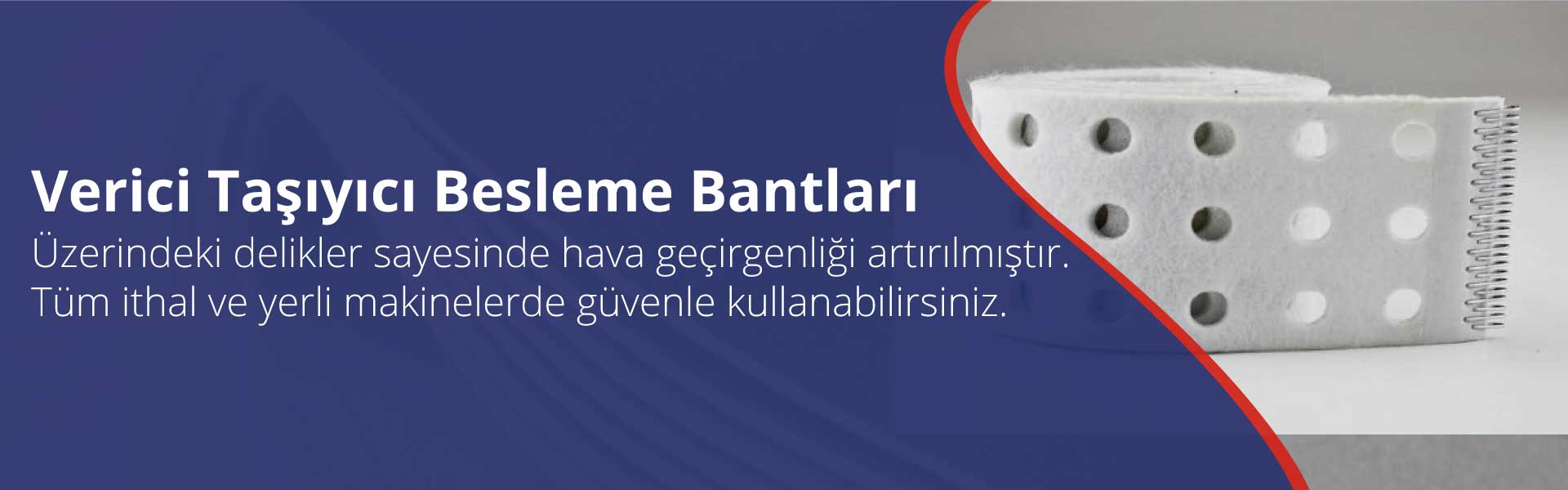 Verici Taşıyıcı Besleme Bantları

Üzerindeki delikler sayesinde hava geçirgenliği artırılmıştır. Tüm ithal ve yerli makinelerde güvenle kullanabilirsiniz.